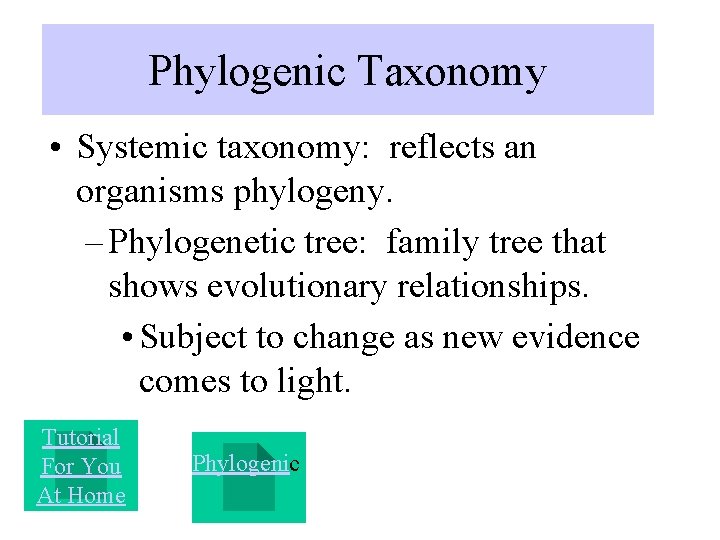 Phylogenic Taxonomy

• Systemic taxonomy: reflects an organisms phylogeny.

– Phylogenetic tree: family tree that shows evolutionary relationships.

• Subject to change as new evidence comes to light.

Tutorial For You At Home

Phylogenic